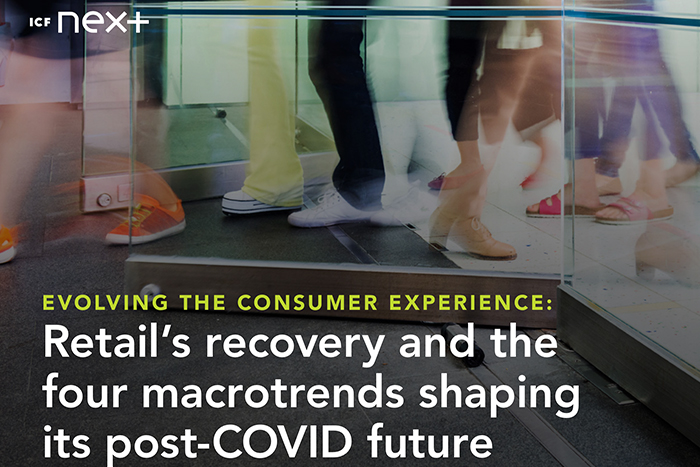 ICF next

EVOLVING THE CONSUMER EXPERIENCE:

Retail's recovery and the four macrotrends shaping its post-COVID future